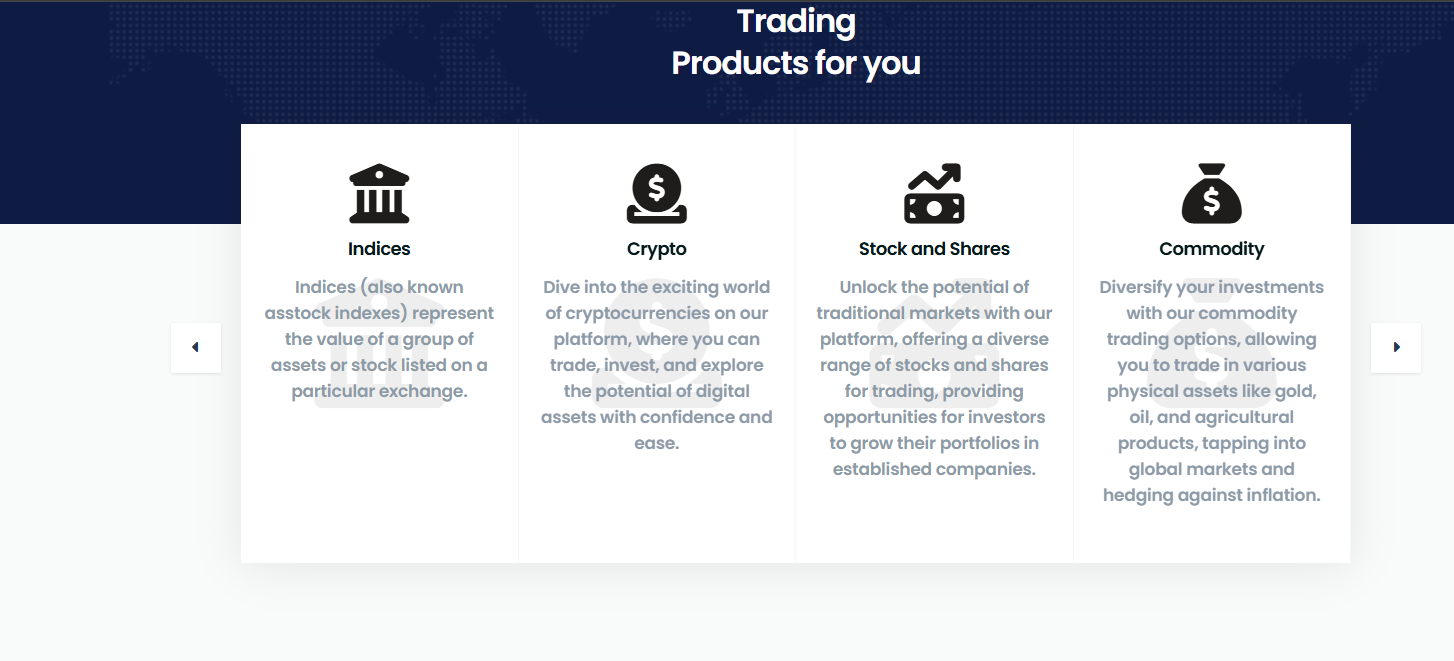 Trading
Products for you

Indices

Indices (also known asstock indexes) represent the value of a group of assets or stock listed on a particular exchange.

Crypto

Dive into the exciting world of cryptocurrencies on our platform, where you can trade, invest, and explore the potential of digital assets with confidence and ease.

Stock and Shares

Unlock the potential of traditional markets with our platform, offering a diverse range of stocks and shares for trading, providing opportunities for investors to grow their portfolios in established companies.

Commodity

Diversify your investments with our commodity trading options, allowing you to trade in various physical assets like gold, oil, and agricultural products, tapping into global markets and hedging against inflation.